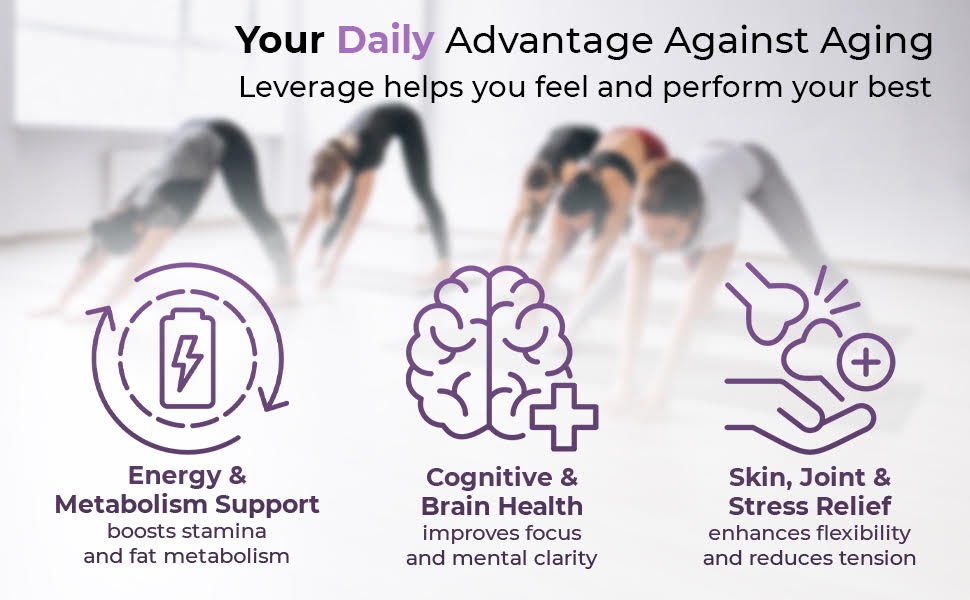 Your Daily Advantage Against Aging
Leverage helps you feel and perform your best

Energy & Metabolism Support
boosts stamina and fat metabolism

Cognitive & Brain Health
improves focus and mental clarity

Skin, Joint & Stress Relief
enhances flexibility and reduces tension